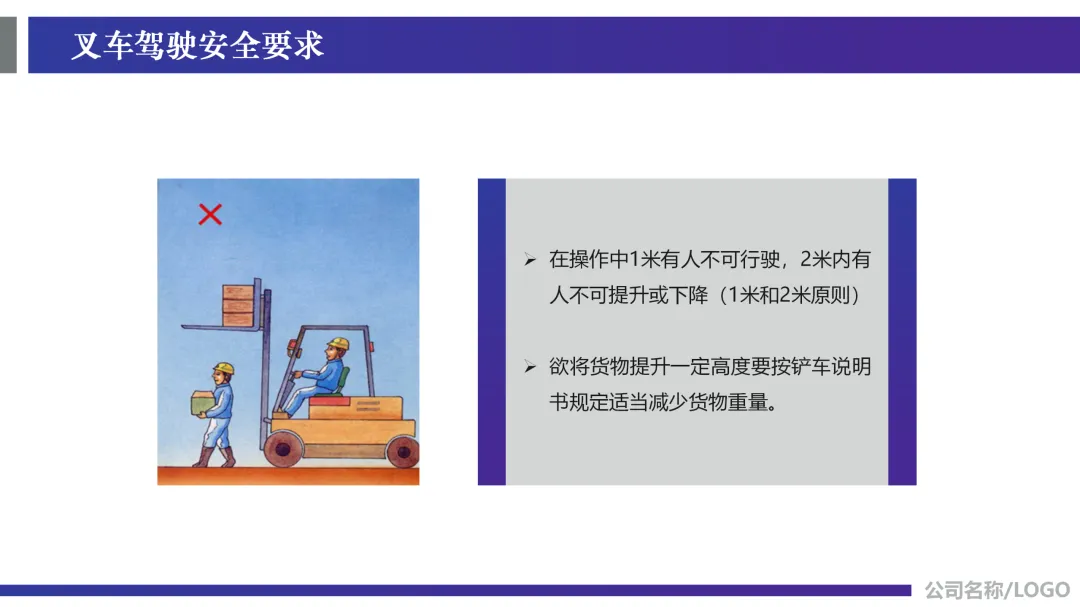 叉车驾驶安全要求

×

➢ 在操作中1米有人不可行驶，2米内有人不可提升或下降（1米和2米原则）

➢ 欲将货物提升一定高度要按铲车说明书规定适当减少货物重量。

公司名称/LOGO